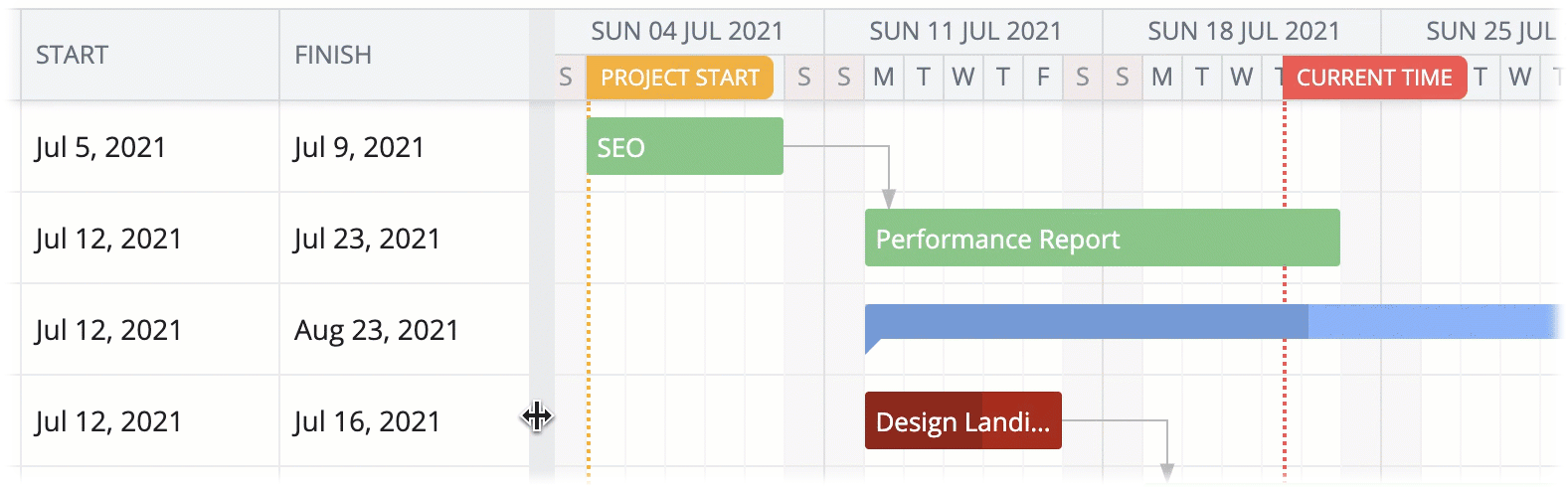 | START | FINISH |
|---|---|
| Jul 5, 2021 | Jul 9, 2021 |
| Jul 12, 2021 | Jul 23, 2021 |
| Jul 12, 2021 | Aug 23, 2021 |
| Jul 12, 2021 | Jul 16, 2021 |

SUN 04 JUL 2021 SUN 11 JUL 2021 SUN 18 JUL 2021 SUN 25 JUL

S PROJECT START S S M T W T F S S M T W T CURRENT TIME T W T

SEO

Performance Report

Design Landi...